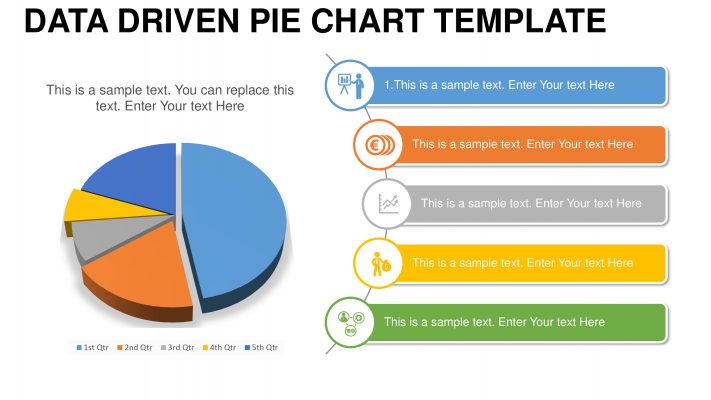 DATA DRIVEN PIE CHART TEMPLATE

This is a sample text. You can replace this text. Enter Your text Here

1st Qtr 2nd Qtr 3rd Qtr 4th Qtr 5th Qtr

1.This is a sample text. Enter Your text Here

This is a sample text. Enter Your text Here

This is a sample text. Enter Your text Here

This is a sample text. Enter Your text Here

This is a sample text. Enter Your text Here